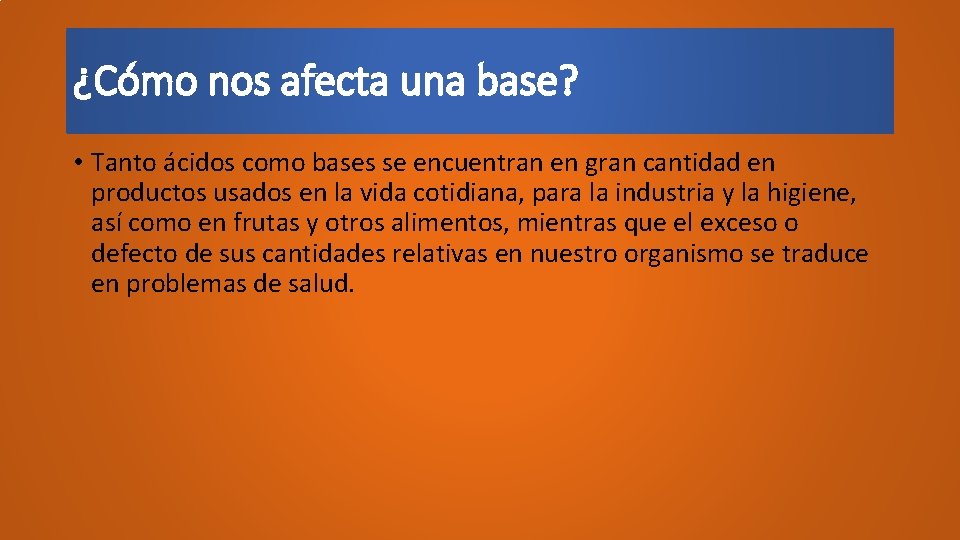 ¿Cómo nos afecta una base?

• Tanto ácidos como bases se encuentran en gran cantidad en productos usados en la vida cotidiana, para la industria y la higiene, así como en frutas y otros alimentos, mientras que el exceso o defecto de sus cantidades relativas en nuestro organismo se traduce en problemas de salud.